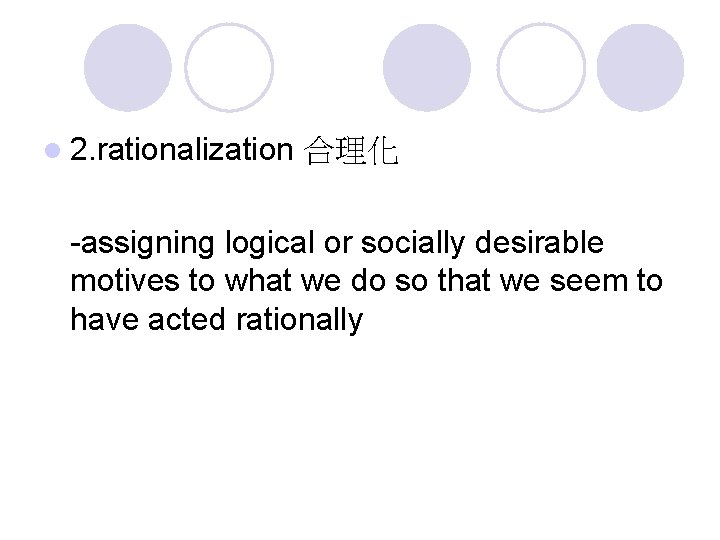 2.rationalization 合理化

-assigning logical or socially desirable motives to what we do so that we seem to have acted rationally